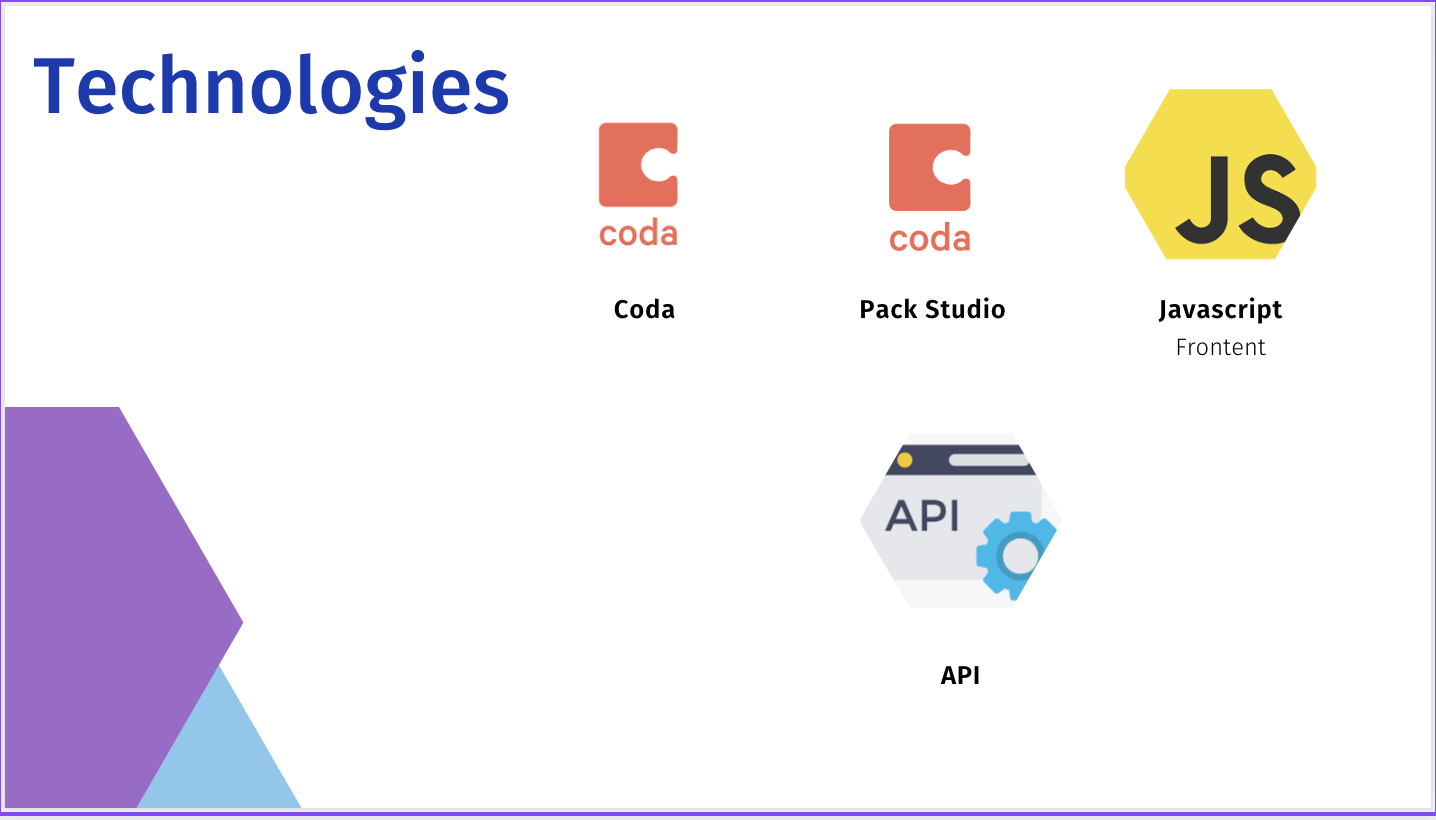 Technologies

coda

Coda

coda

Pack Studio

JS

Javascript
Frontent

API

API